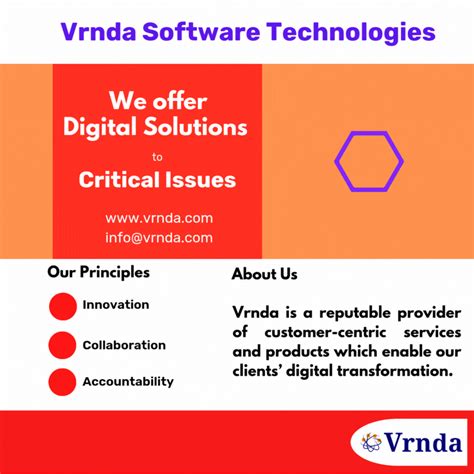 Vrnda Software Technologies

We offer
Digital Solutions
to
Critical Issues

www.vrnda.com
info@vrnda.com

Our Principles

Innovation

Collaboration

Accountability

About Us

Vrnda is a reputable provider of customer-centric services and products which enable our clients' digital transformation.

Vrnda